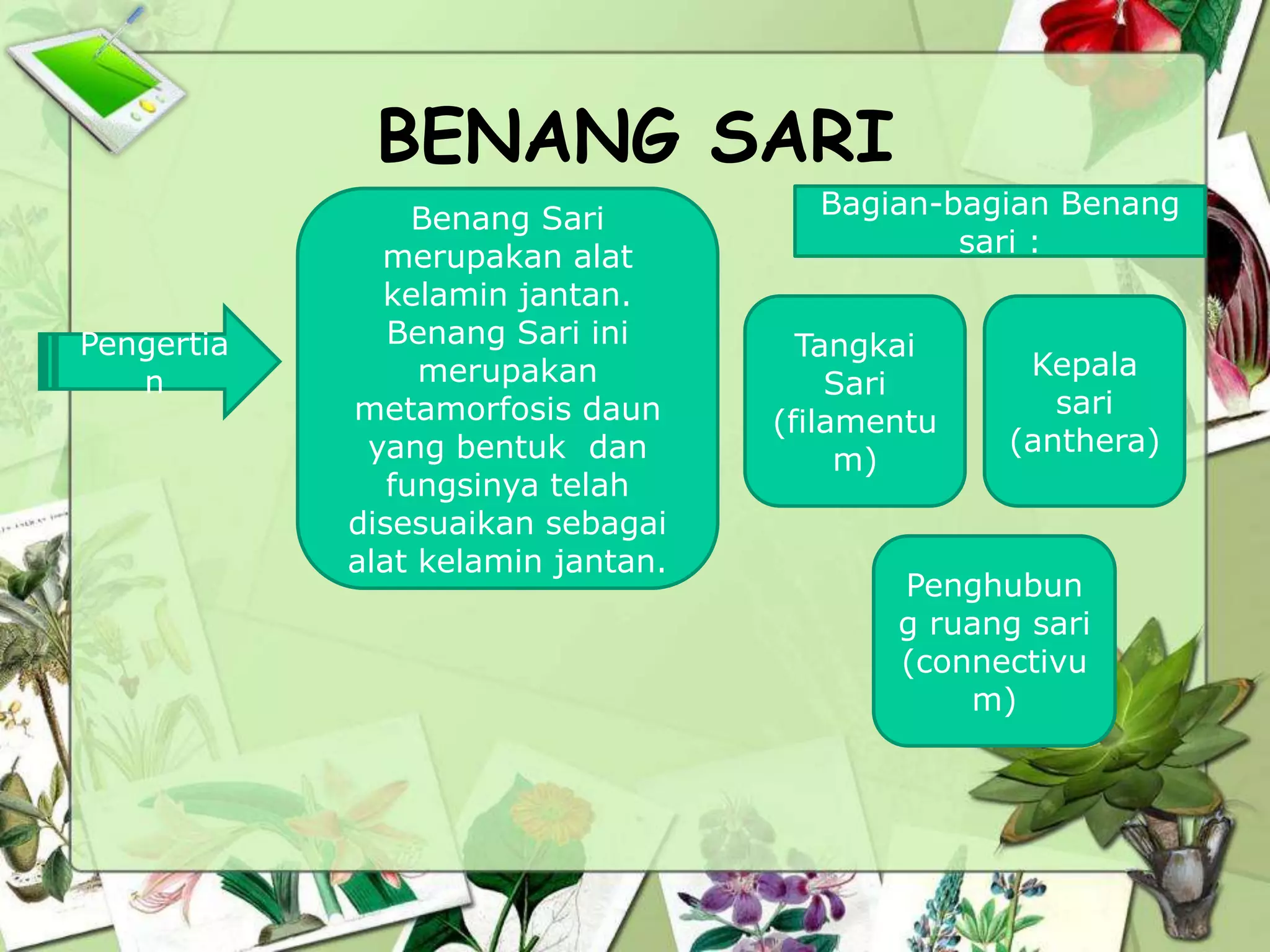 BENANG SARI

Pengertian

Benang Sari merupakan alat kelamin jantan. Benang Sari ini merupakan metamorfosis daun yang bentuk dan fungsinya telah disesuaikan sebagai alat kelamin jantan.

Bagian-bagian Benang sari :

Tangkai Sari (filamentum)

Kepala sari (anthera)

Penghubung ruang sari (connectivum)